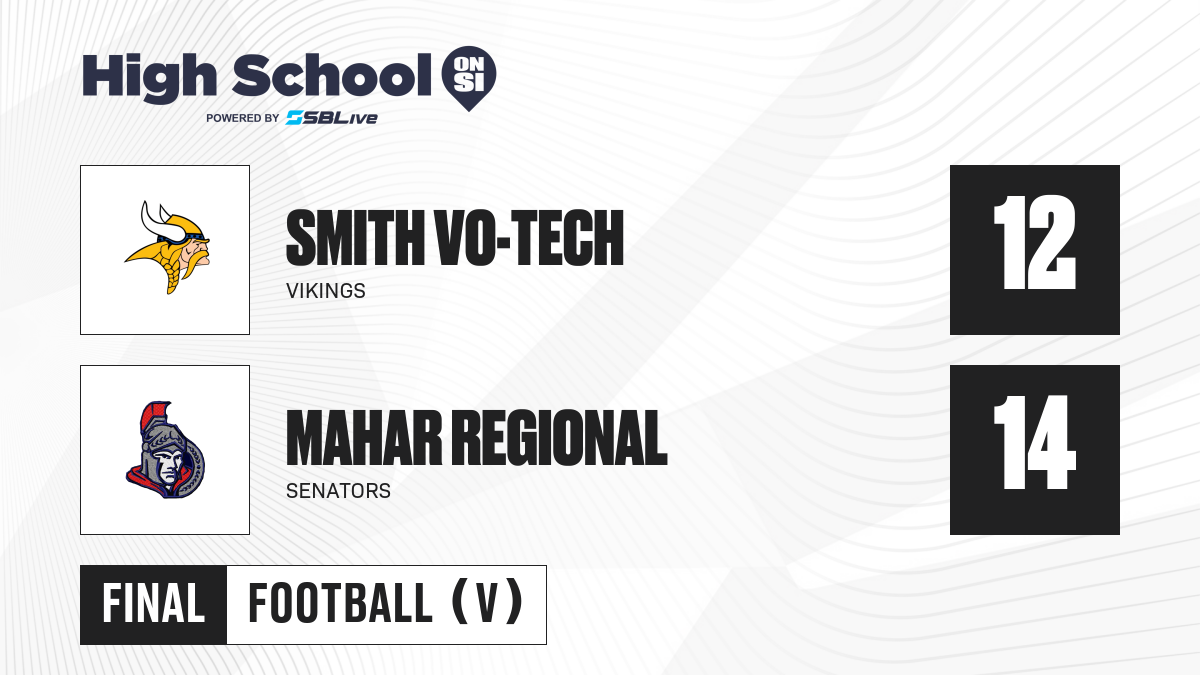 High School ON SI
POWERED BY SBLive

SMITH VO-TECH
VIKINGS
12

MAHAR REGIONAL
SENATORS
14

FINAL
FOOTBALL (V)